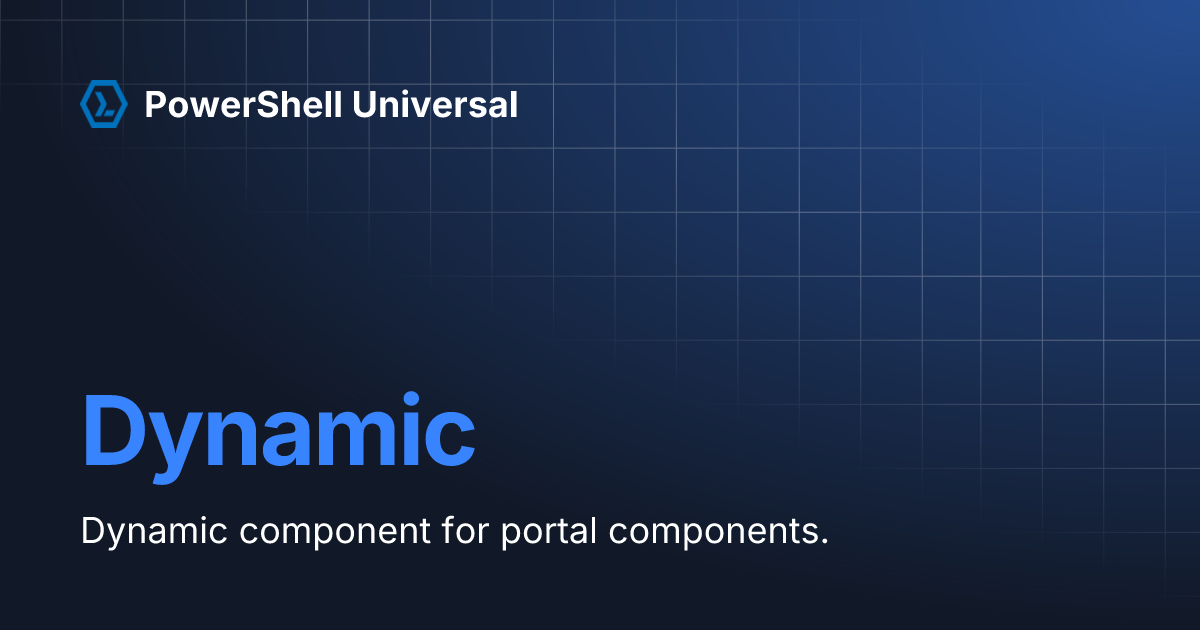 PowerShell Universal

Dynamic

Dynamic component for portal components.